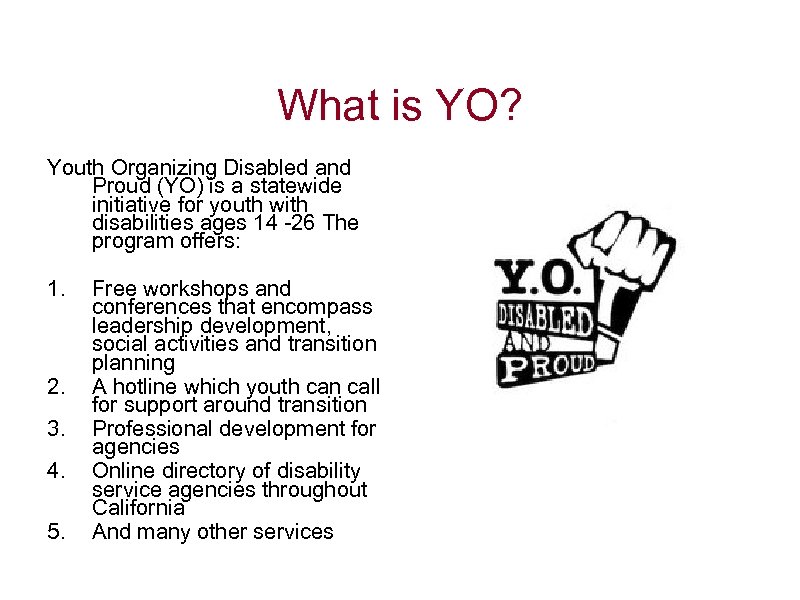 What is YO?

Youth Organizing Disabled and Proud (YO) is a statewide initiative for youth with disabilities ages 14 -26 The program offers:

1. Free workshops and conferences that encompass leadership development, social activities and transition planning
2. A hotline which youth can call for support around transition
3. Professional development for agencies
4. Online directory of disability service agencies throughout California
5. And many other services

Y.O.
DISABLED
AND
PROUD